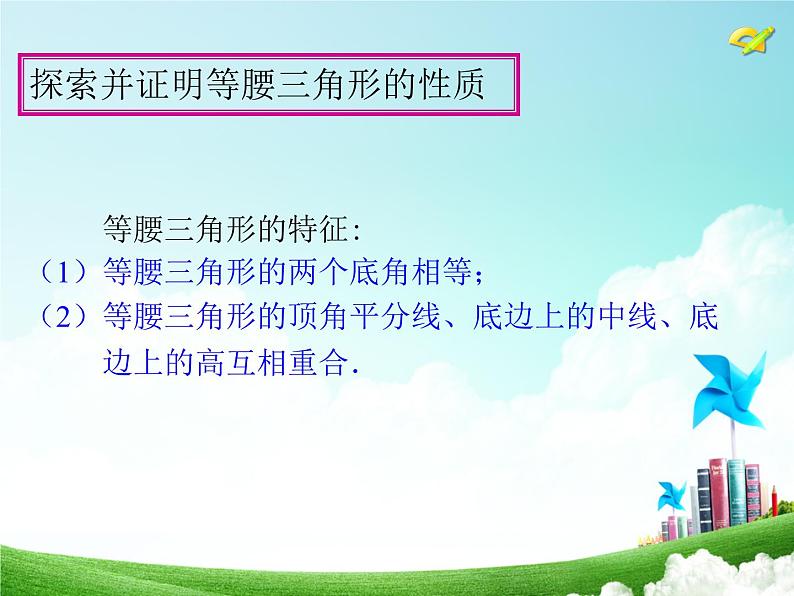 探索并证明等腰三角形的性质

等腰三角形的特征:

（1）等腰三角形的两个底角相等;

（2）等腰三角形的顶角平分线、底边上的中线、底边上的高互相重合.